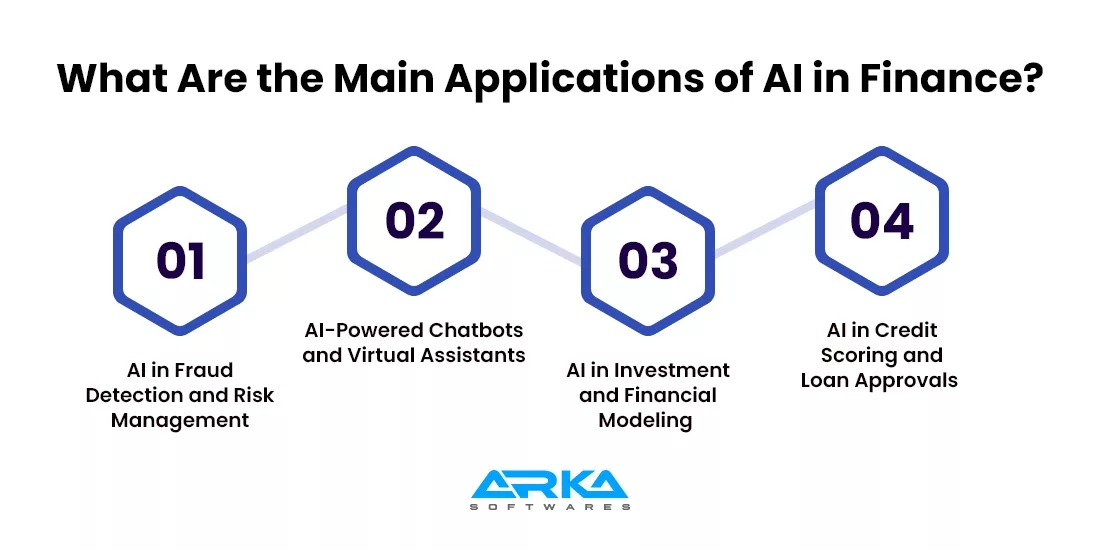 What Are the Main Applications of AI in Finance?

01

AI in Fraud Detection and Risk Management

02

AI-Powered Chatbots and Virtual Assistants

03

AI in Investment and Financial Modeling

04

AI in Credit Scoring and Loan Approvals

ARKA
SOFTWARES